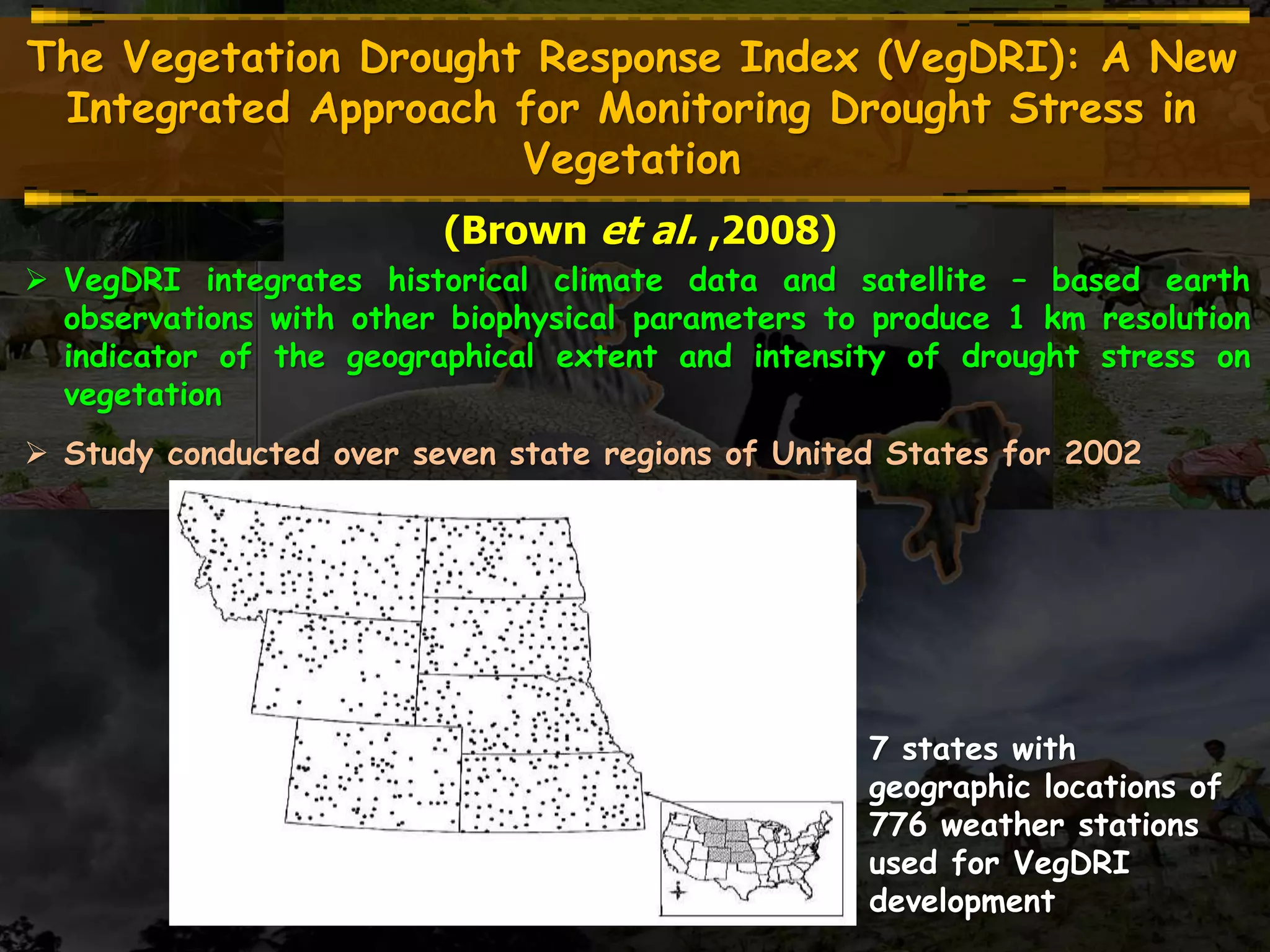 The Vegetation Drought Response Index (VegDRI): A New Integrated Approach for Monitoring Drought Stress in Vegetation

(Brown et al. ,2008)

➢ VegDRI integrates historical climate data and satellite – based earth observations with other biophysical parameters to produce 1 km resolution indicator of the geographical extent and intensity of drought stress on vegetation

➢ Study conducted over seven state regions of United States for 2002

7 states with geographic locations of 776 weather stations used for VegDRI development